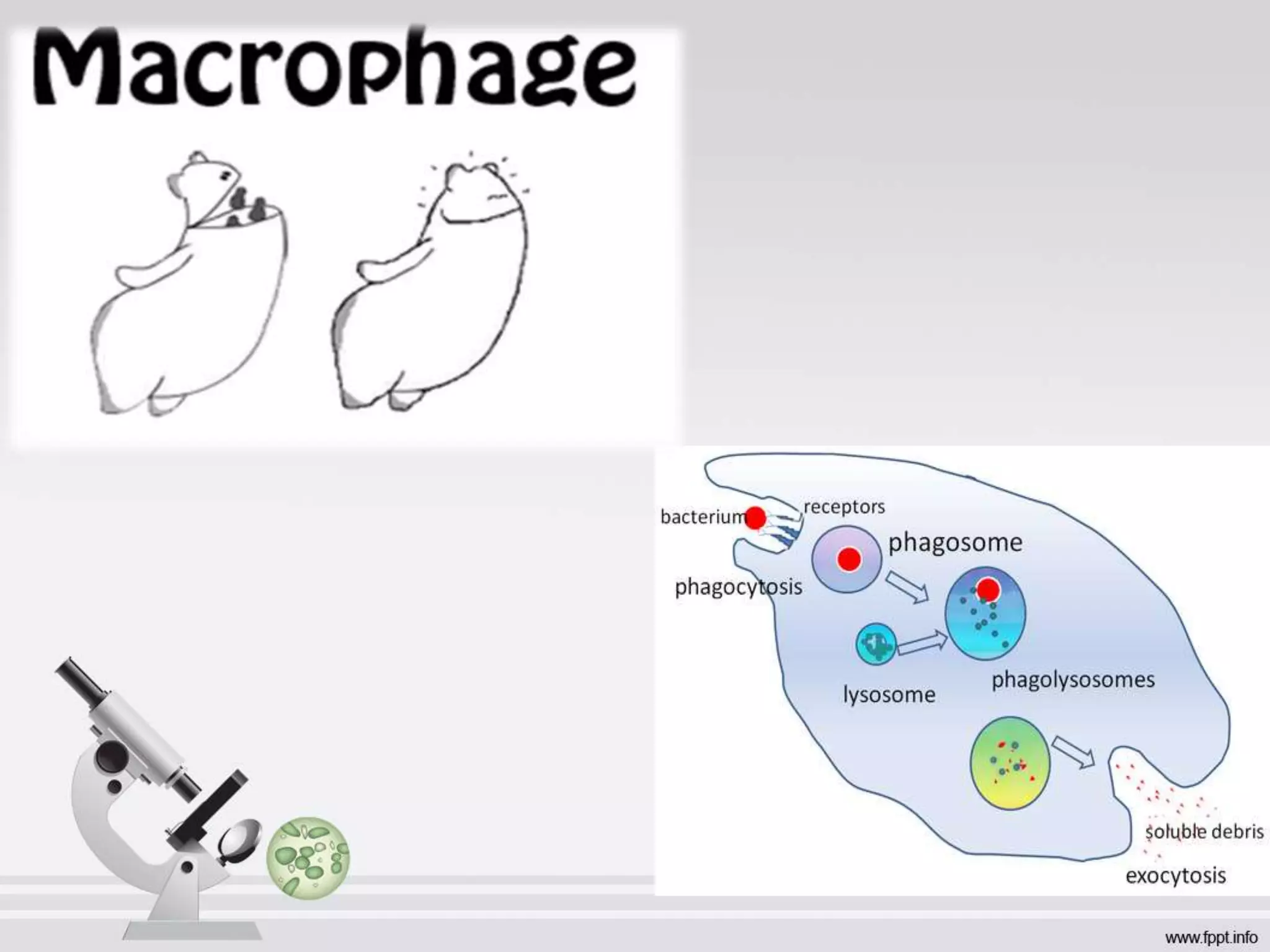 Macrophage

bacterium
receptors
phagosome
phagocytosis
lysosome
phagolysosomes
soluble debris
exocytosis

www.fppt.info